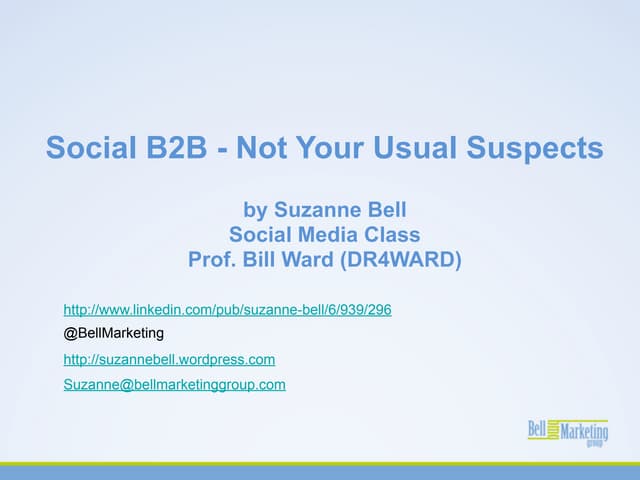 Social B2B - Not Your Usual Suspects

by Suzanne Bell
Social Media Class
Prof. Bill Ward (DR4WARD)

http://www.linkedin.com/pub/suzanne-bell/6/939/296

@BellMarketing

http://suzannebell.wordpress.com

Suzanne@bellmarketinggroup.com

Bell Marketing group